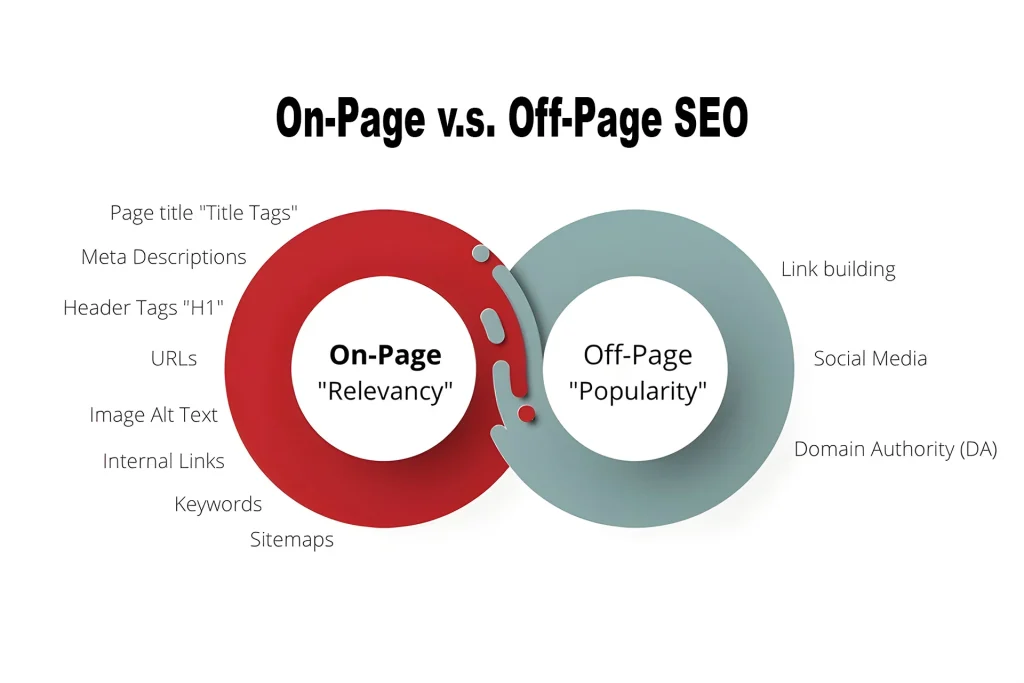 On-Page v.s. Off-Page SEO

Page title "Title Tags"
Meta Descriptions
Header Tags "H1"
URLs
Image Alt Text
Internal Links
Keywords
Sitemaps

On-Page
"Relevancy"

Off-Page
"Popularity"

Link building
Social Media
Domain Authority (DA)